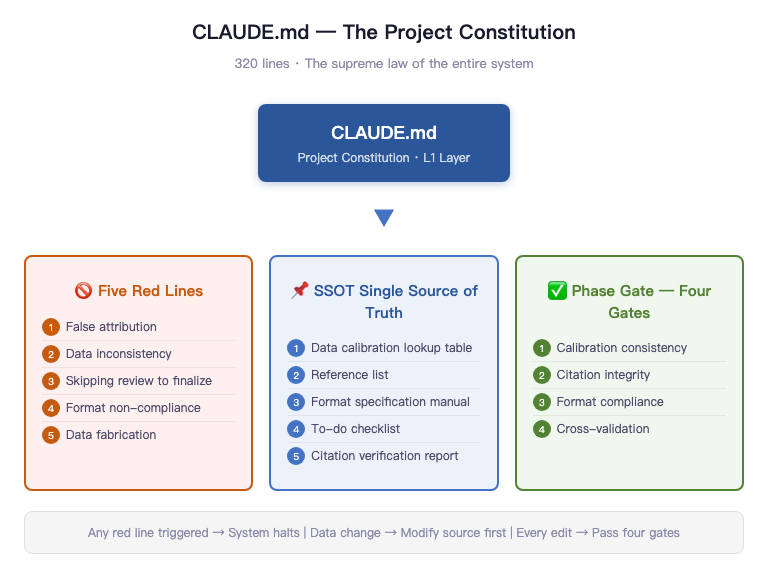 CLAUDE.md — The Project Constitution

320 lines · The supreme law of the entire system

CLAUDE.md

Project Constitution · L1 Layer

🚫 Five Red Lines

1 False attribution
2 Data inconsistency
3 Skipping review to finalize
4 Format non-compliance
5 Data fabrication

📌 SSOT Single Source of Truth

1 Data calibration lookup table
2 Reference list
3 Format specification manual
4 To-do checklist
5 Citation verification report

✅ Phase Gate — Four Gates

1 Calibration consistency
2 Citation integrity
3 Format compliance
4 Cross-validation

Any red line triggered → System halts | Data change → Modify source first | Every edit → Pass four gates